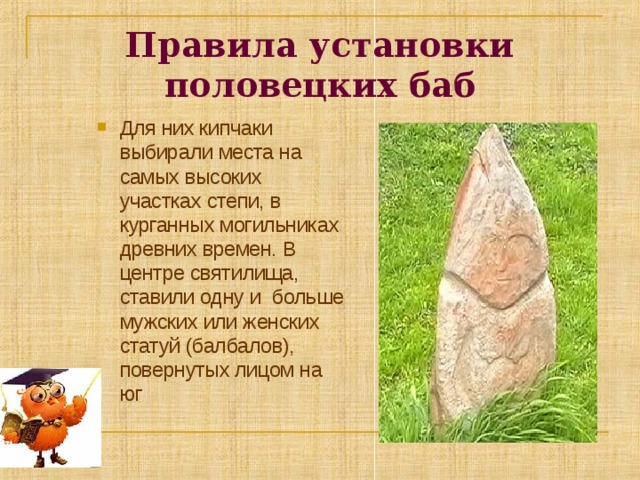 Правила установки половецких баб

Для них кипчаки выбирали места на самых высоких участках степи, в курганных могильниках древних времен. В центре святилища, ставили одну и  больше мужских или женских статуй (балбалов), повернутых лицом на юг